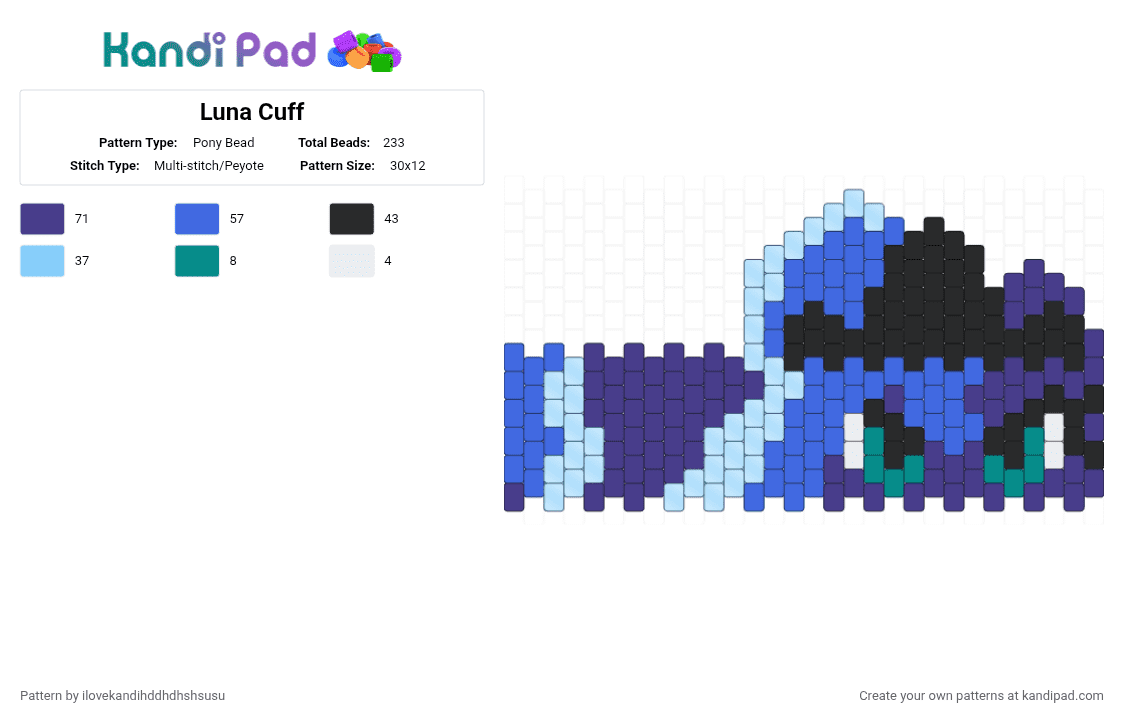 Kandi Pad

Luna Cuff

Pattern Type: Pony Bead
Total Beads: 233
Stitch Type: Multi-stitch/Peyote
Pattern Size: 30x12

71
57
43
37
8
4

Pattern by ilovekandihddhdhshsusu

Create your own patterns at kandipad.com